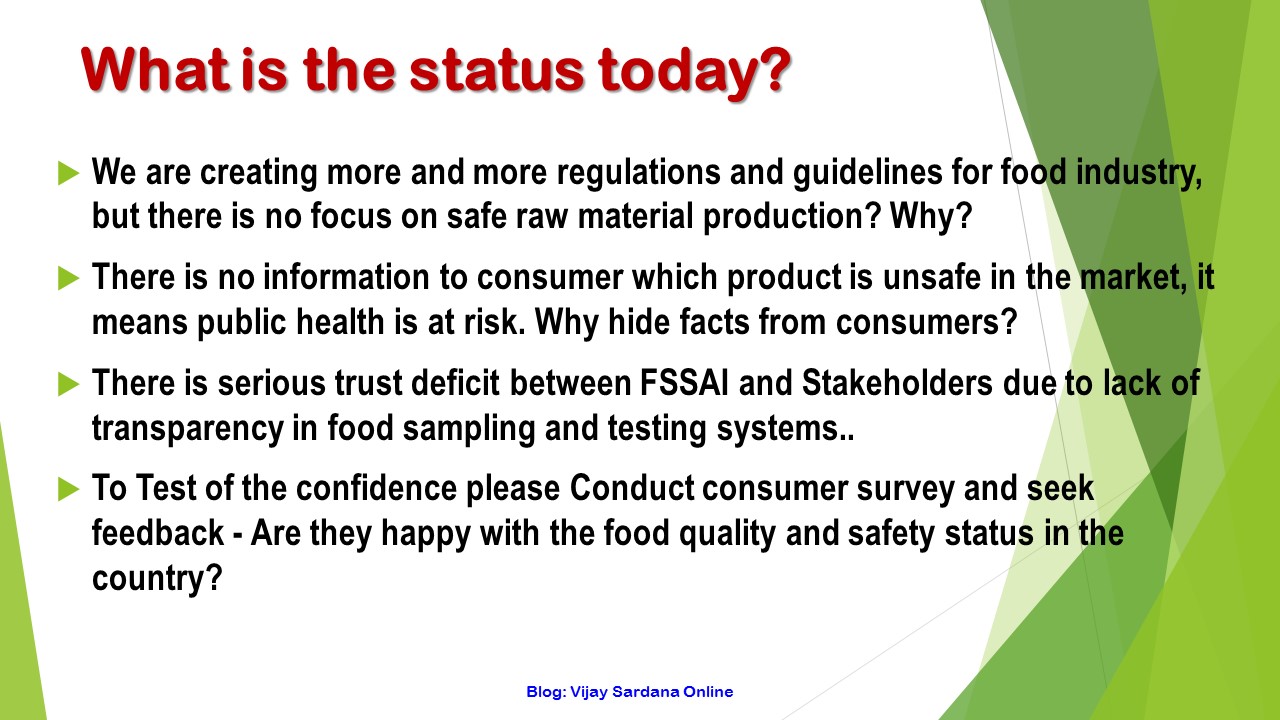 What is the status today?

We are creating more and more regulations and guidelines for food industry, but there is no focus on safe raw material production? Why?

There is no information to consumer which product is unsafe in the market, it means public health is at risk. Why hide facts from consumers?

There is serious trust deficit between FSSAI and Stakeholders due to lack of transparency in food sampling and testing systems..

To Test of the confidence please Conduct consumer survey and seek feedback - Are they happy with the food quality and safety status in the country?

Blog: Vijay Sardana Online